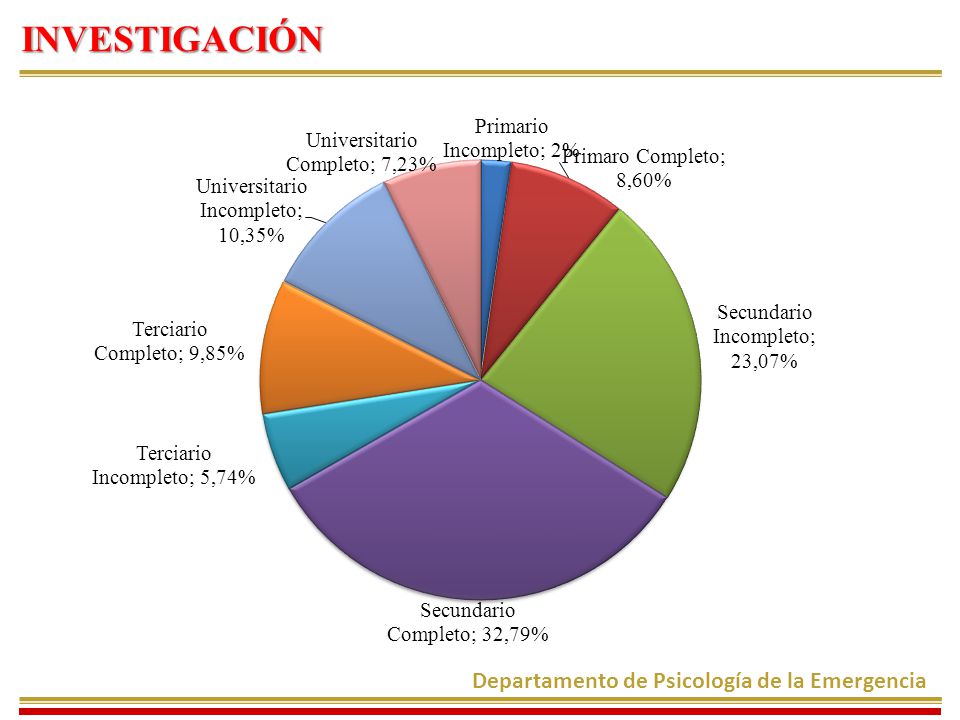 INVESTIGACIÓN

Primario Incompleto; 2%

Primaro Completo; 8,60%

Secundario Incompleto; 23,07%

Secundario Completo; 32,79%

Terciario Incompleto; 5,74%

Terciario Completo; 9,85%

Universitario Incompleto; 10,35%

Universitario Completo; 7,23%

Departamento de Psicología de la Emergencia